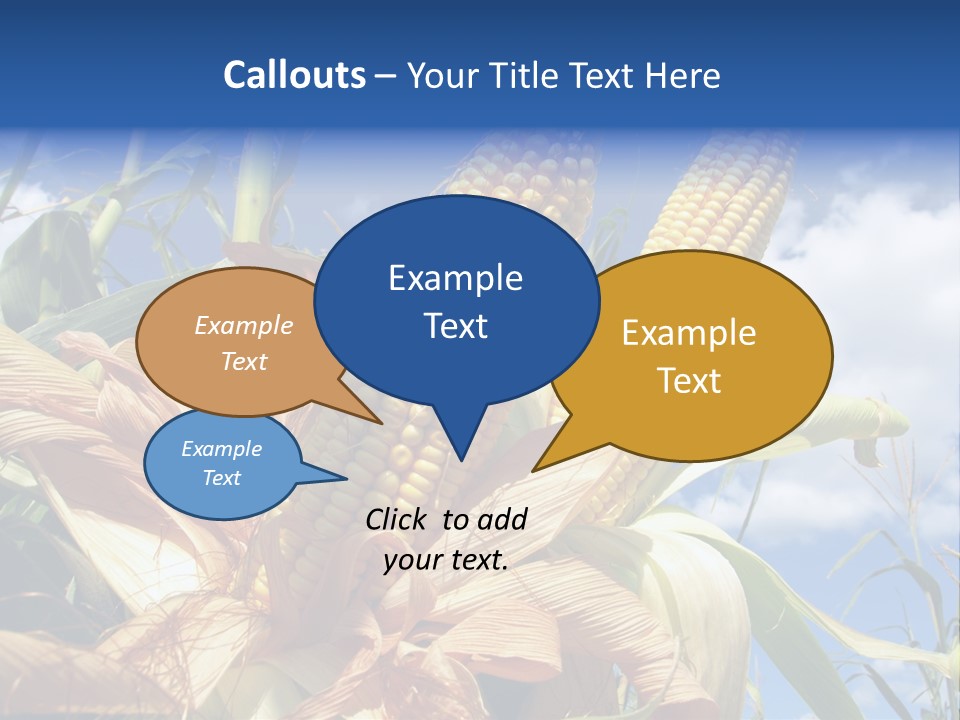 Callouts – Your Title Text Here

Example Text

Example Text

Example Text

Example Text

Click to add your text.